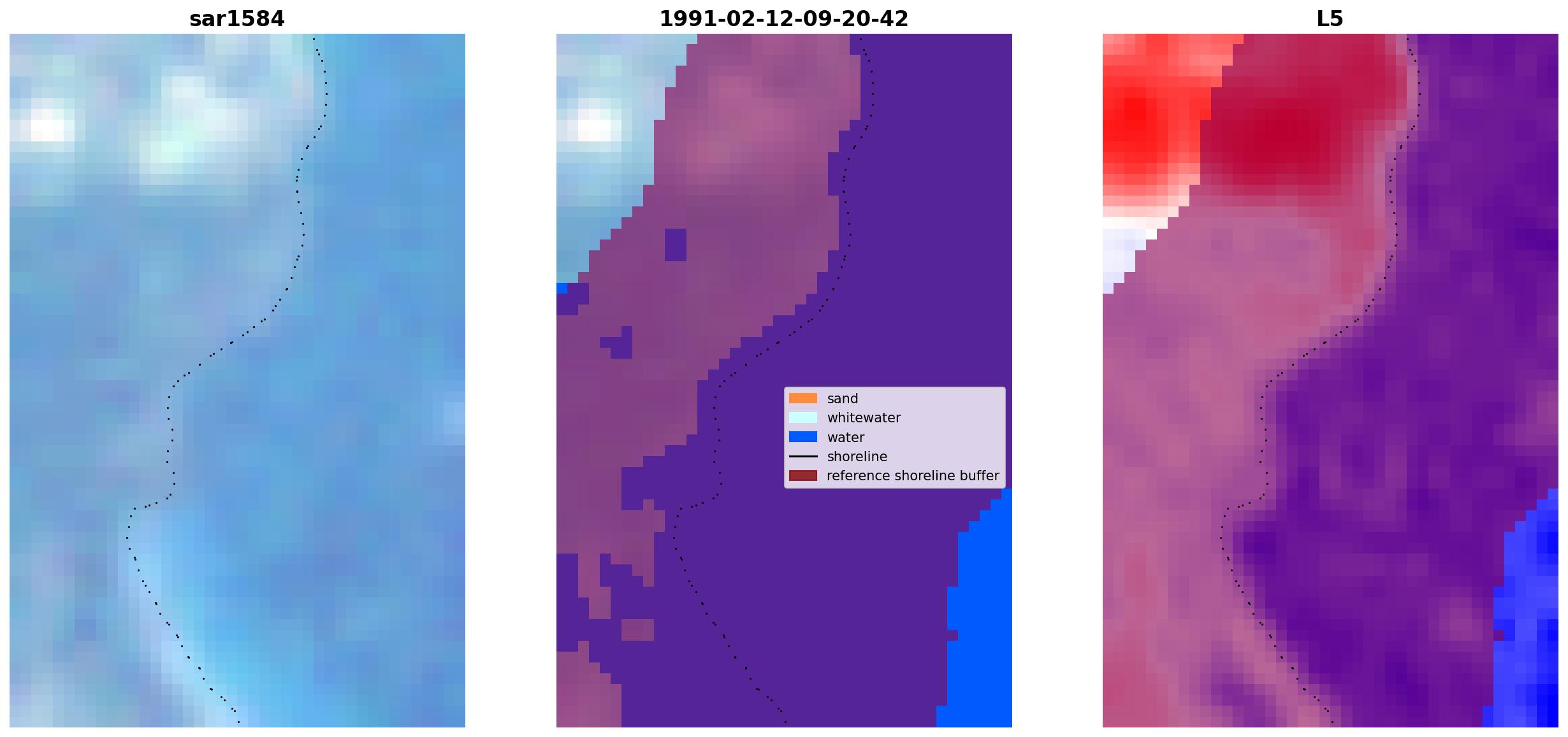 sar1584

1991-02-12-09-20-42

sand
whitewater
water
shoreline
reference shoreline buffer

L5